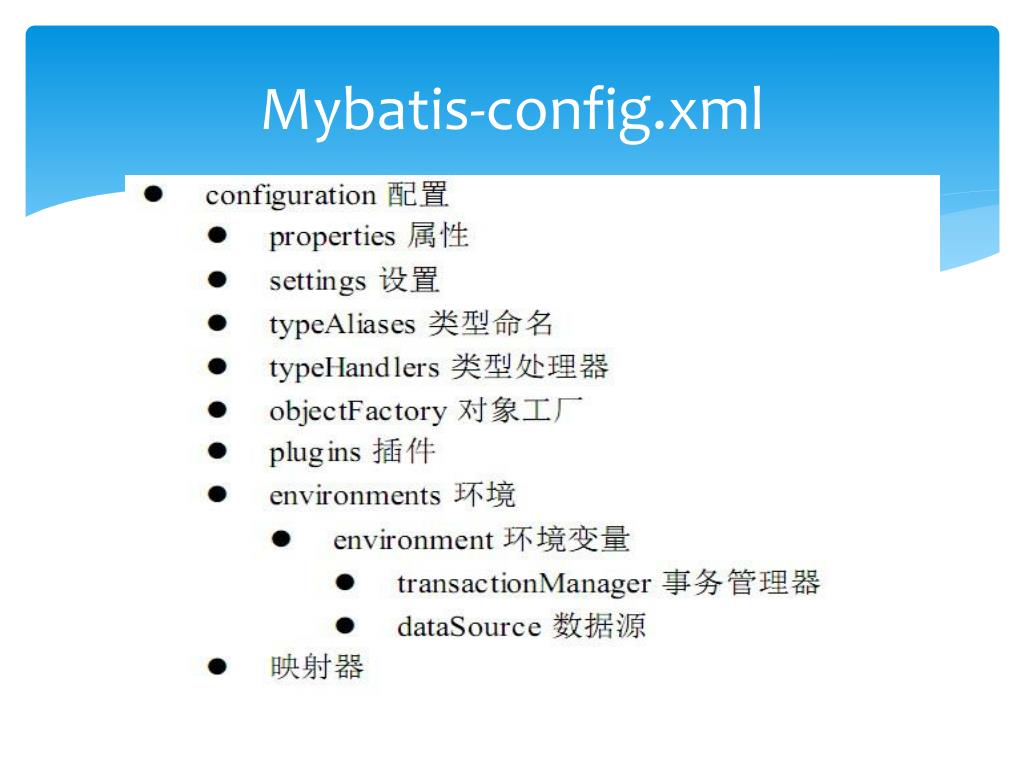 Mybatis-config.xml

- configuration 配置
  - properties 属性
  - settings 设置
  - typeAliases 类型命名
  - typeHandlers 类型处理器
  - objectFactory 对象工厂
  - plugins 插件
  - environments 环境
    - environment 环境变量
      - transactionManager 事务管理器
      - dataSource 数据源
  - 映射器